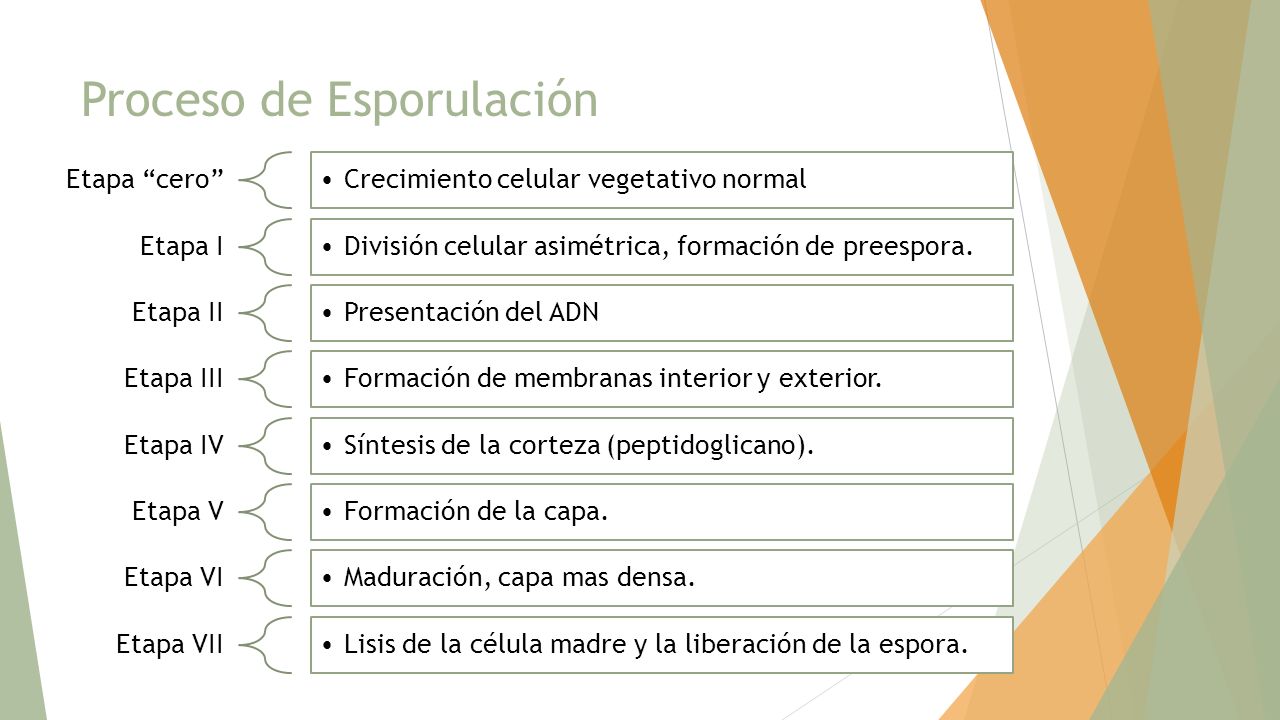 Proceso de Esporulación

Etapa “cero”
• Crecimiento celular vegetativo normal

Etapa I
• División celular asimétrica, formación de preespora.

Etapa II
• Presentación del ADN

Etapa III
• Formación de membranas interior y exterior.

Etapa IV
• Síntesis de la corteza (peptidoglicano).

Etapa V
• Formación de la capa.

Etapa VI
• Maduración, capa mas densa.

Etapa VII
• Lisis de la célula madre y la liberación de la espora.